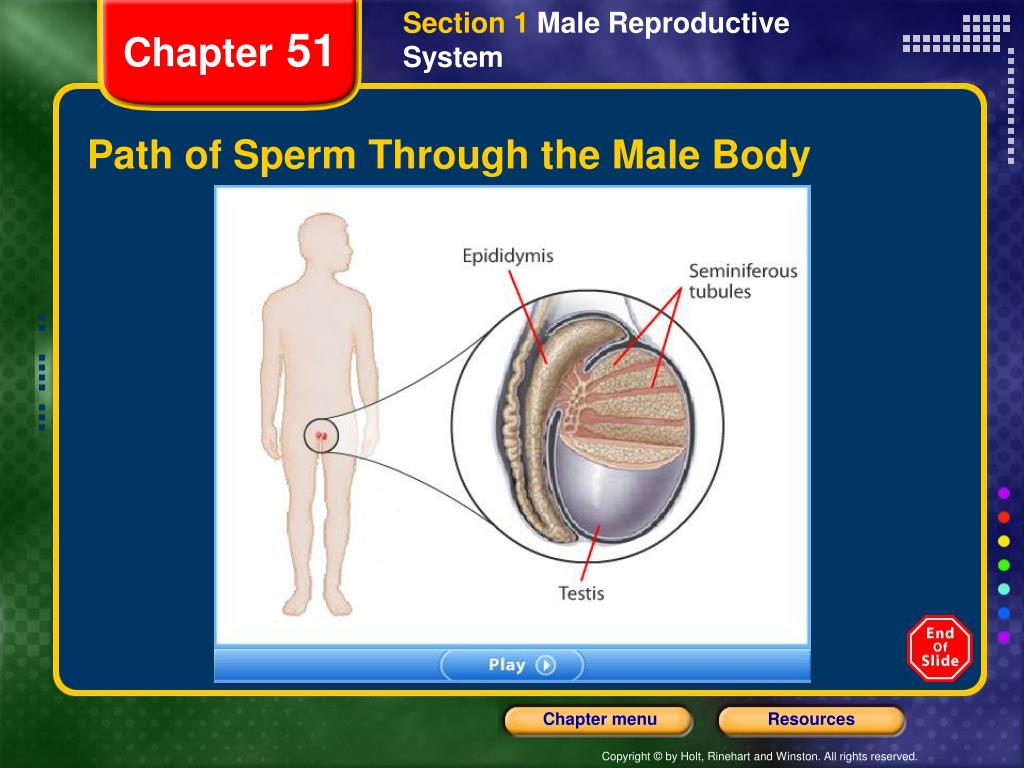 Chapter 51

Section 1 Male Reproductive System

Path of Sperm Through the Male Body

Epididymis

Seminiferous tubules

Testis

Play

End Of Slide

Chapter menu

Resources

Copyright © by Holt, Rinehart and Winston. All rights reserved.